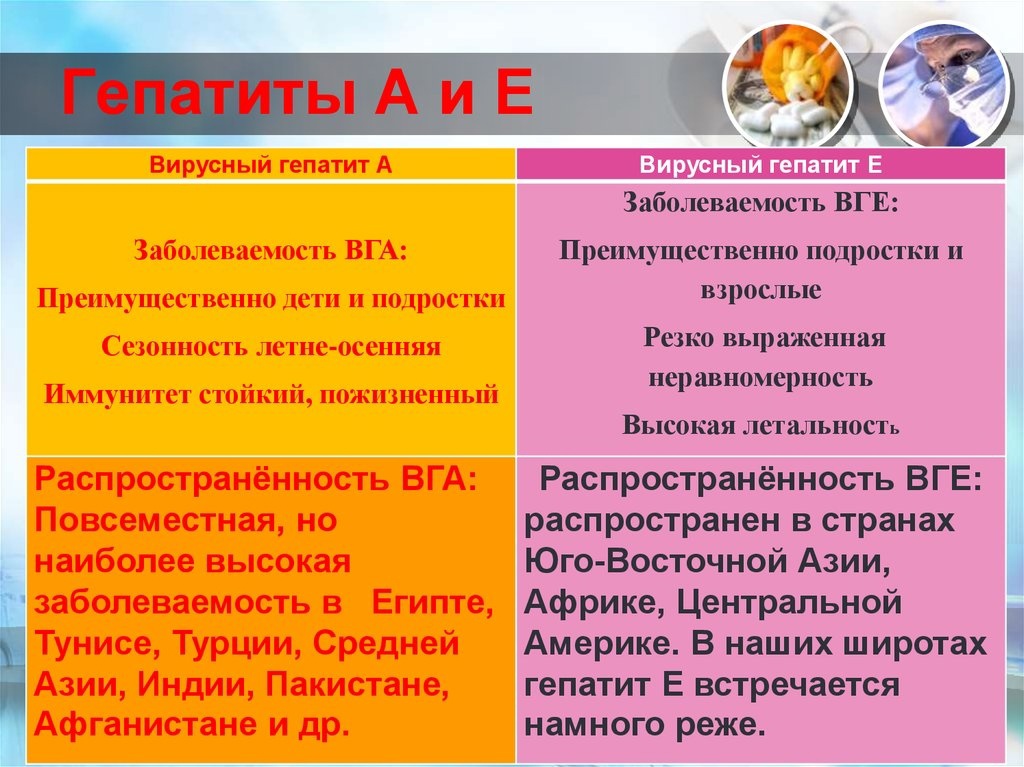 Гепатиты А и Е

| Вирусный гепатит А | Вирусный гепатит Е |
|---|---|
| Заболеваемость ВГА: Преимущественно дети и подростки Сезонность летне-осенняя Иммунитет стойкий, пожизненный | Заболеваемость ВГЕ: Преимущественно подростки и взрослые Резко выраженная неравномерность Высокая летальность |
| Распространённость ВГА: Повсеместная, но наиболее высокая заболеваемость в Египте, Тунисе, Турции, Средней Азии, Индии, Пакистане, Афганистане и др. | Распространённость ВГЕ: распространен в странах Юго-Восточной Азии, Африке, Центральной Америке. В наших широтах гепатит Е встречается намного реже. |